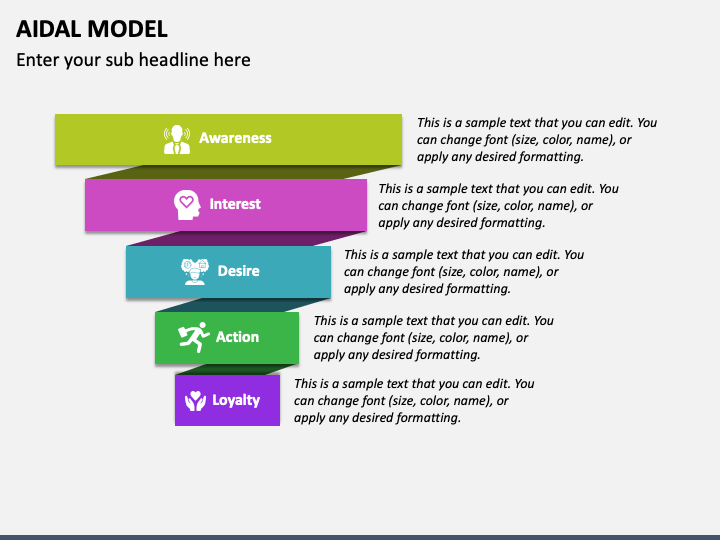 AIDAL MODEL

Enter your sub headline here

Awareness

This is a sample text that you can edit. You can change font (size, color, name), or apply any desired formatting.

Interest

This is a sample text that you can edit. You can change font (size, color, name), or apply any desired formatting.

Desire

This is a sample text that you can edit. You can change font (size, color, name), or apply any desired formatting.

Action

This is a sample text that you can edit. You can change font (size, color, name), or apply any desired formatting.

Loyalty

This is a sample text that you can edit. You can change font (size, color, name), or apply any desired formatting.